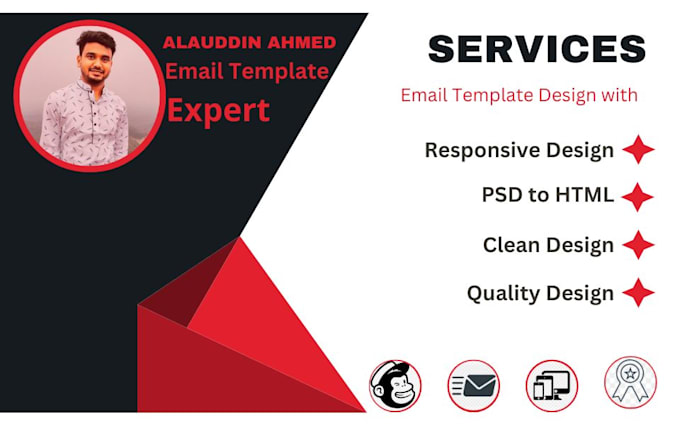 ALAUDDIN AHMED
Email Template
Expert

SERVICES

Email Template Design with

Responsive Design

PSD to HTML

Clean Design

Quality Design